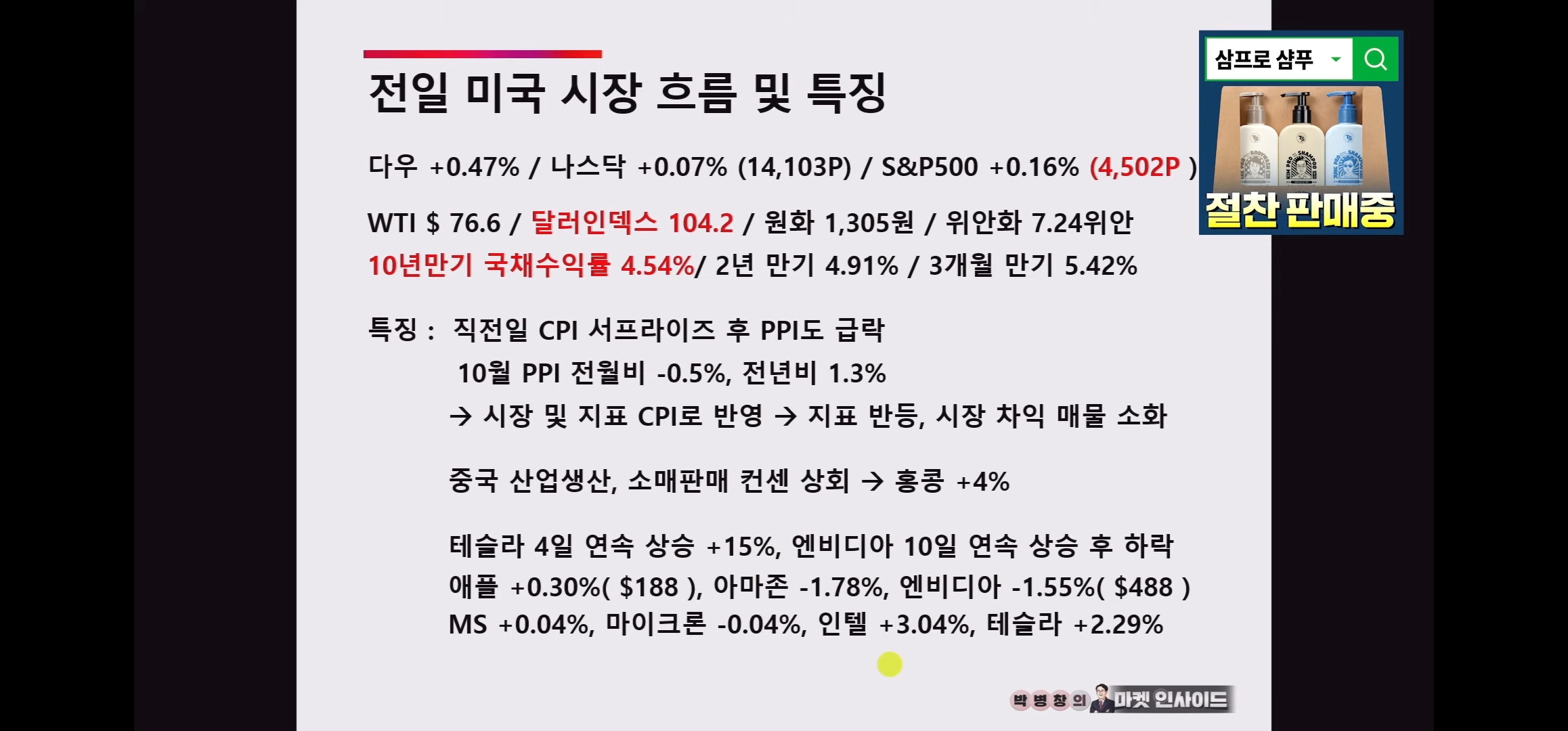 전일 미국 시장 흐름 및 특징

다우 +0.47% / 나스닥 +0.07% (14,103P) / S&P500 +0.16% (4,502P )

WTI $ 76.6 / 달러인덱스 104.2 / 원화 1,305원 / 위안화 7.24위안
10년만기 국채수익률 4.54%/ 2년 만기 4.91% / 3개월 만기 5.42%

특징 : 직전일 CPI 서프라이즈 후 PPI도 급락
10월 PPI 전월비 -0.5%, 전년비 1.3%
→ 시장 및 지표 CPI로 반영 → 지표 반등, 시장 차익 매물 소화

중국 산업생산, 소매판매 컨센 상회 → 홍콩 +4%

테슬라 4일 연속 상승 +15%, 엔비디아 10일 연속 상승 후 하락
애플 +0.30%( $188 ), 아마존 -1.78%, 엔비디아 -1.55%( $488 )
MS +0.04%, 마이크론 -0.04%, 인텔 +3.04%, 테슬라 +2.29%

삼프로 샴푸

절찬 판매중

박병창의 마켓 인사이드